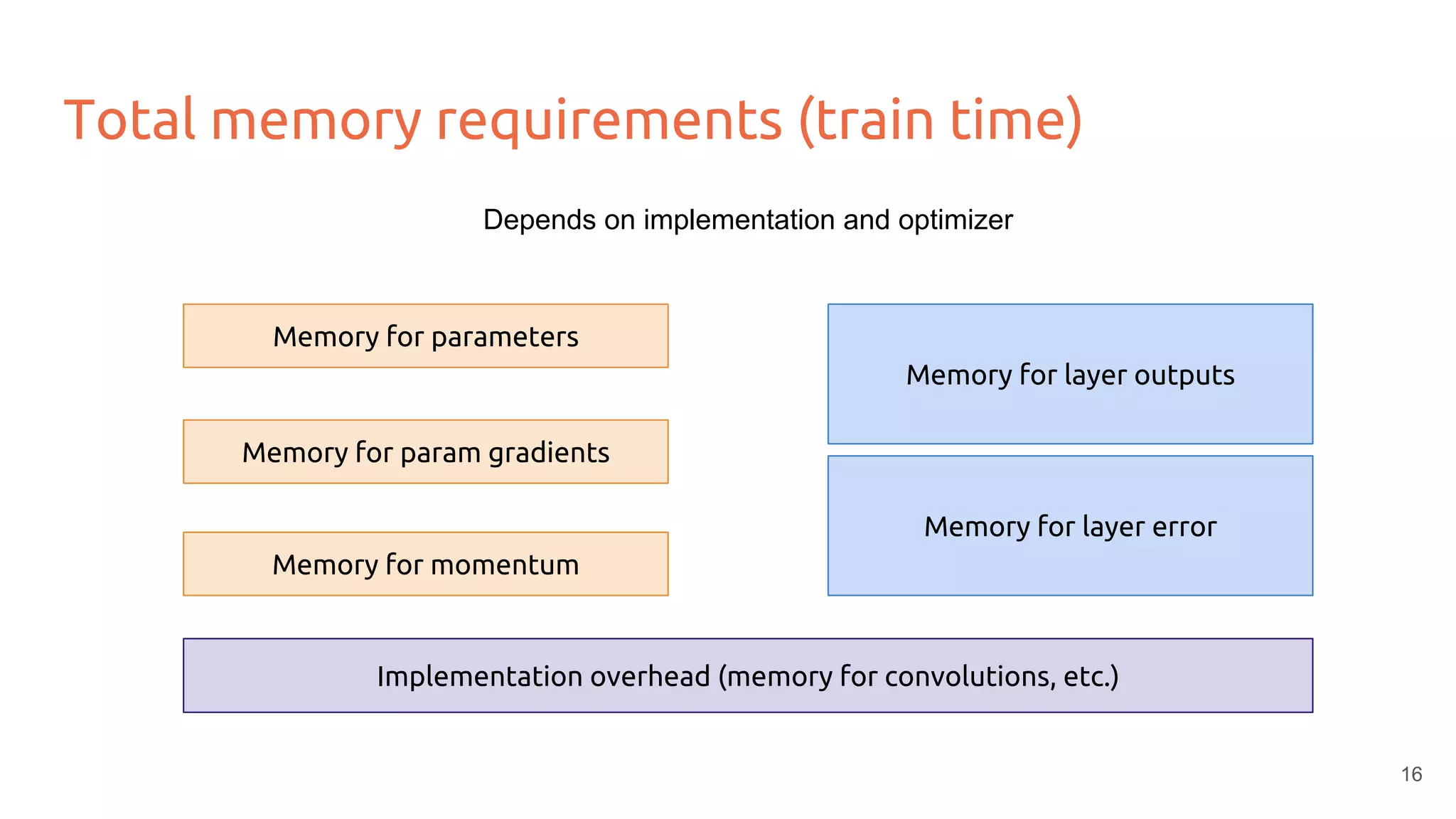 Total memory requirements (train time)

Depends on implementation and optimizer

Memory for parameters

Memory for param gradients

Memory for momentum

Memory for layer outputs

Memory for layer error

Implementation overhead (memory for convolutions, etc.)

16